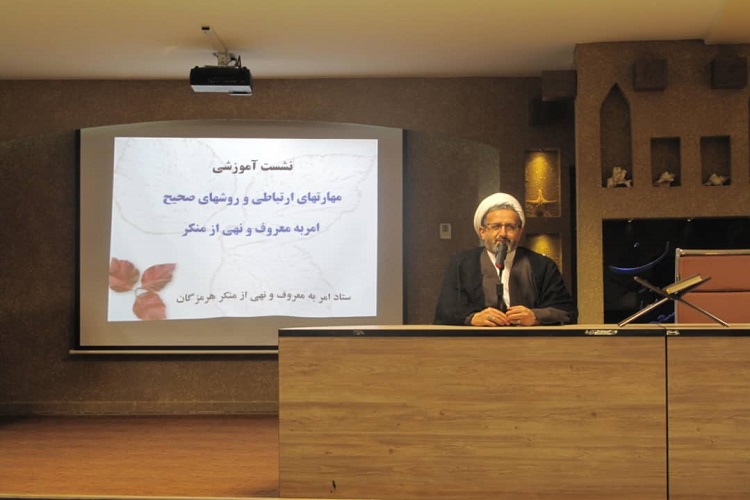 نشست آموزشی

مهارتهای ارتباطی و روشهای صحیح

امربه معروف و نهی از منکر

ستاد امر به معروف و نهی از منکر هرمزگان